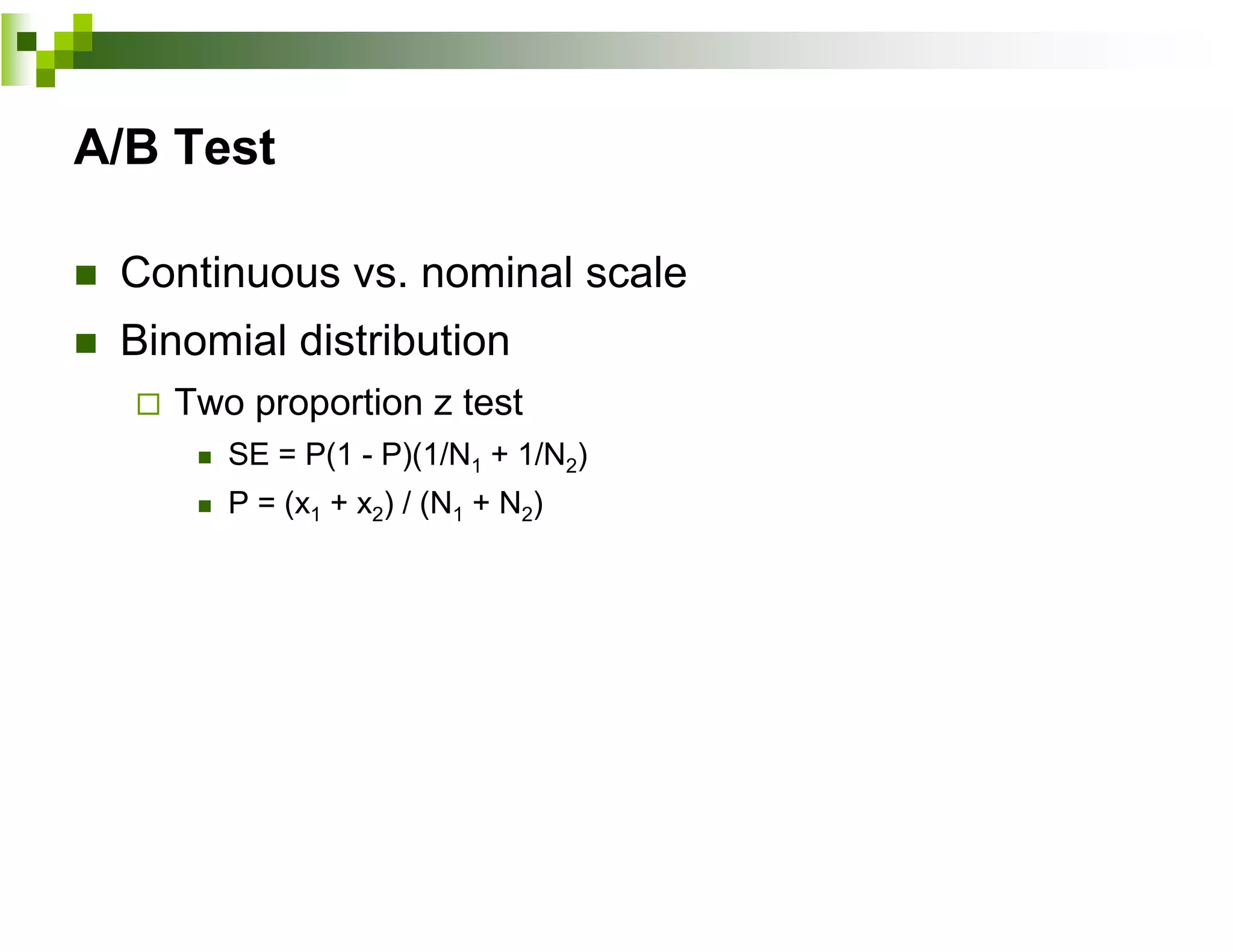 A/B Test

Continuous vs. nominal scale

Binomial distribution

Two proportion z test

$SE = P(1 - P)(1/N_1 + 1/N_2)$

$P = (x_1 + x_2) / (N_1 + N_2)$